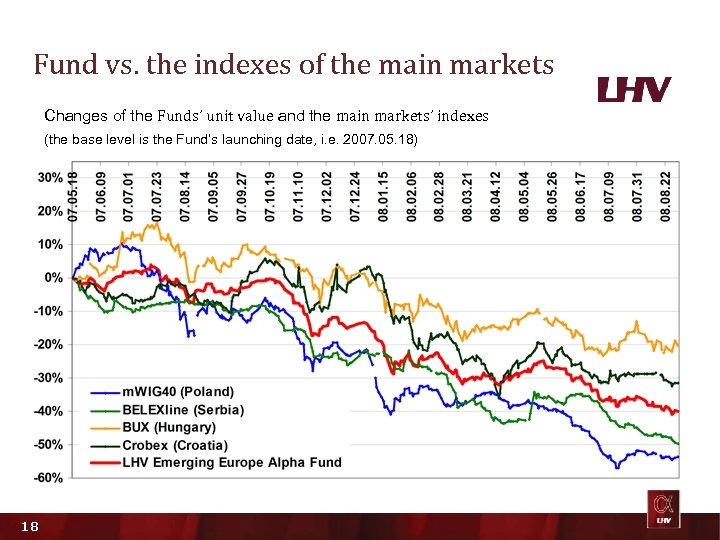 Fund vs. the indexes of the main markets

LHV

Changes of the Funds' unit value and the main markets' indexes

(the base level is the Fund's launching date, i.e. 2007.05.18)

30%
20%
10%
0%
-10%
-20%
-30%
-40%
-50%
-60%

07.05.18
07.06.09
07.07.01
07.07.23
07.08.14
07.09.05
07.09.27
07.10.19
07.11.10
07.12.02
07.12.24
08.01.15
08.02.06
08.02.28
08.03.21
08.04.12
08.05.04
08.05.26
08.06.17
08.07.09
08.07.31
08.08.22

mWIG40 (Poland)
BELEXline (Serbia)
BUX (Hungary)
Crobex (Croatia)
LHV Emerging Europe Alpha Fund

18

LHV